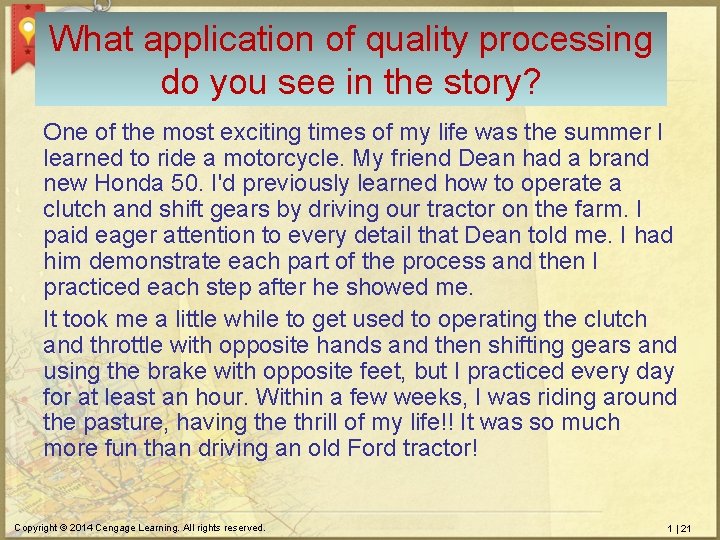 What application of quality processing do you see in the story?

One of the most exciting times of my life was the summer I learned to ride a motorcycle. My friend Dean had a brand new Honda 50. I'd previously learned how to operate a clutch and shift gears by driving our tractor on the farm. I paid eager attention to every detail that Dean told me. I had him demonstrate each part of the process and then I practiced each step after he showed me.

It took me a little while to get used to operating the clutch and throttle with opposite hands and then shifting gears and using the brake with opposite feet, but I practiced every day for at least an hour. Within a few weeks, I was riding around the pasture, having the thrill of my life!! It was so much more fun than driving an old Ford tractor!

Copyright © 2014 Cengage Learning. All rights reserved.

1 | 21